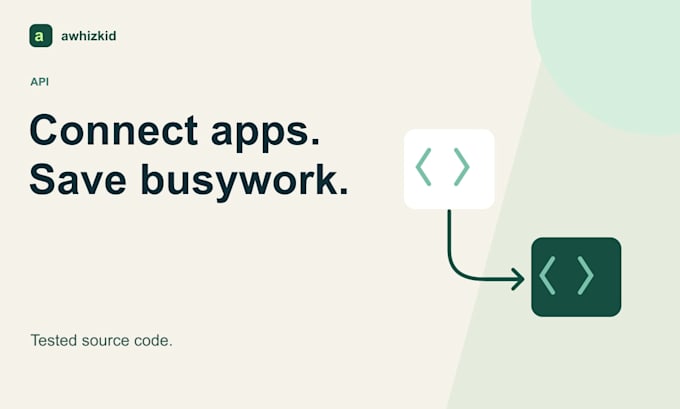 a awhizkid

API

Connect apps.
Save busywork.

Tested source code.